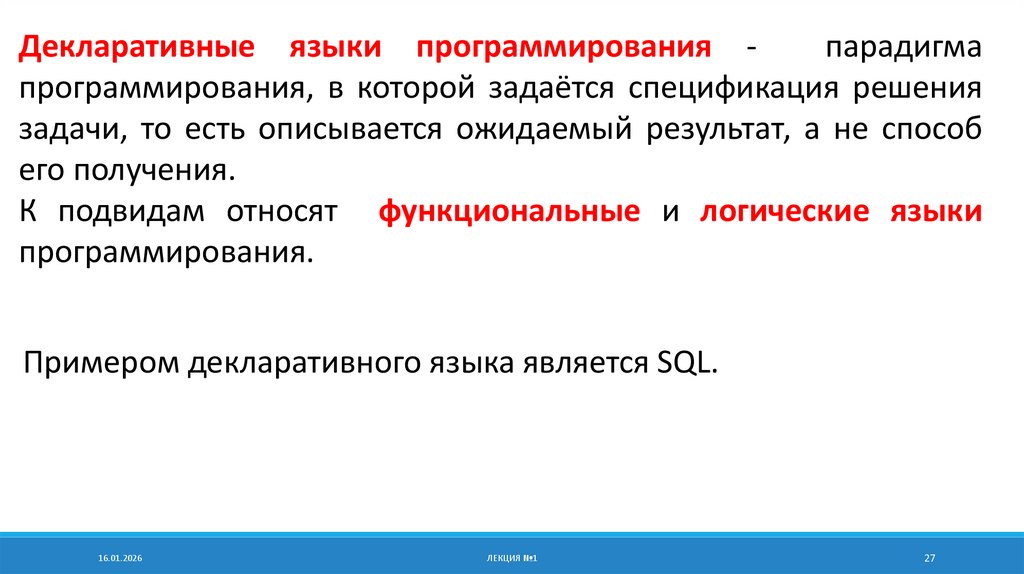 Декларативные языки программирования - парадигма программирования, в которой задаётся спецификация решения задачи, то есть описывается ожидаемый результат, а не способ его получения.

К подвидам относят функциональные и логические языки программирования.

Примером декларативного языка является SQL.

16.01.2026

ЛЕКЦИЯ №1

27